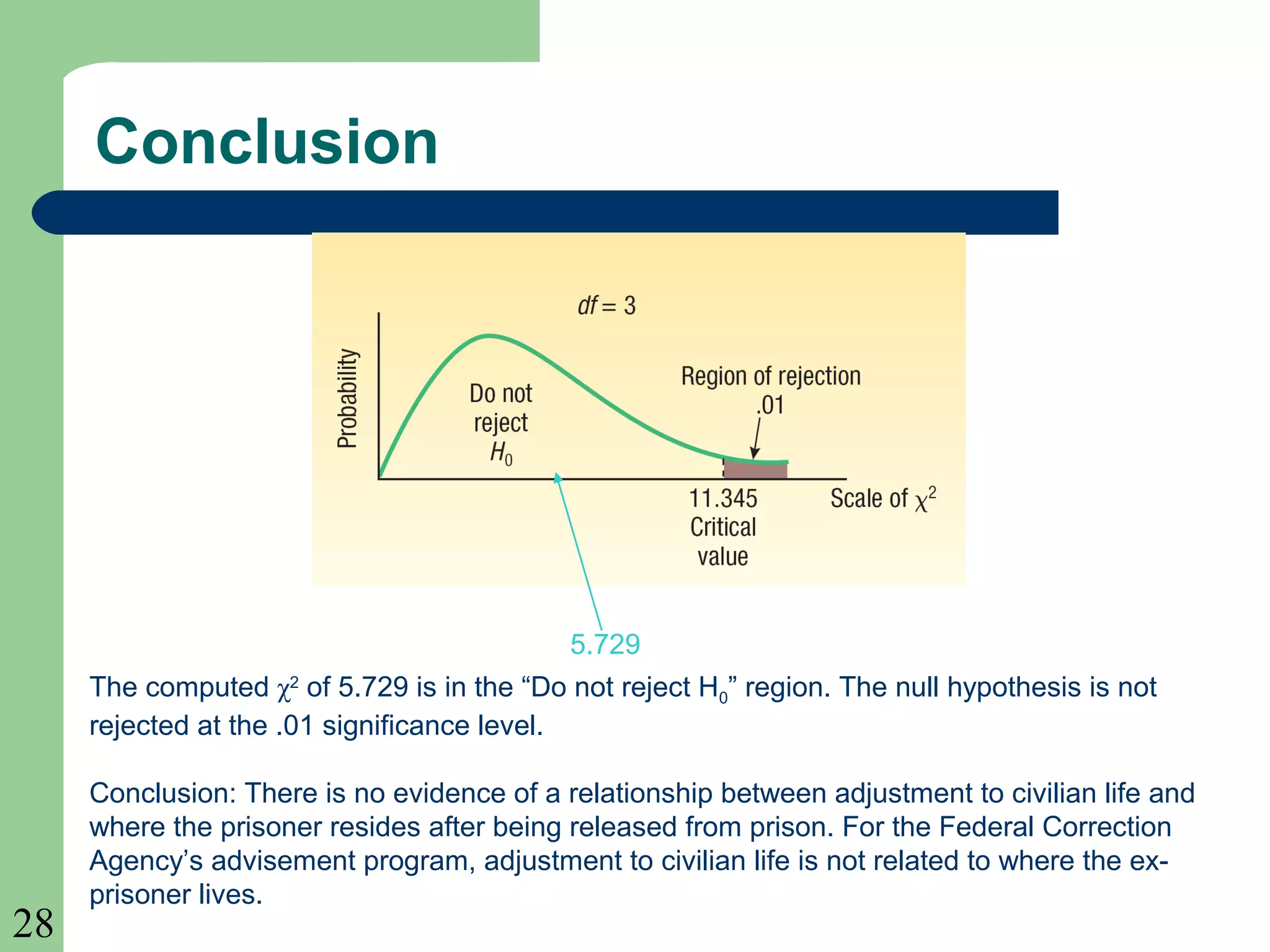 Conclusion

$df = 3$

Probability

Do not reject $H_0$

Region of rejection .01

11.345 Critical value

Scale of $\chi^2$

5.729

The computed $\chi^2$ of 5.729 is in the “Do not reject $H_0$” region. The null hypothesis is not rejected at the .01 significance level.

Conclusion: There is no evidence of a relationship between adjustment to civilian life and where the prisoner resides after being released from prison. For the Federal Correction Agency’s advisement program, adjustment to civilian life is not related to where the ex-prisoner lives.

28